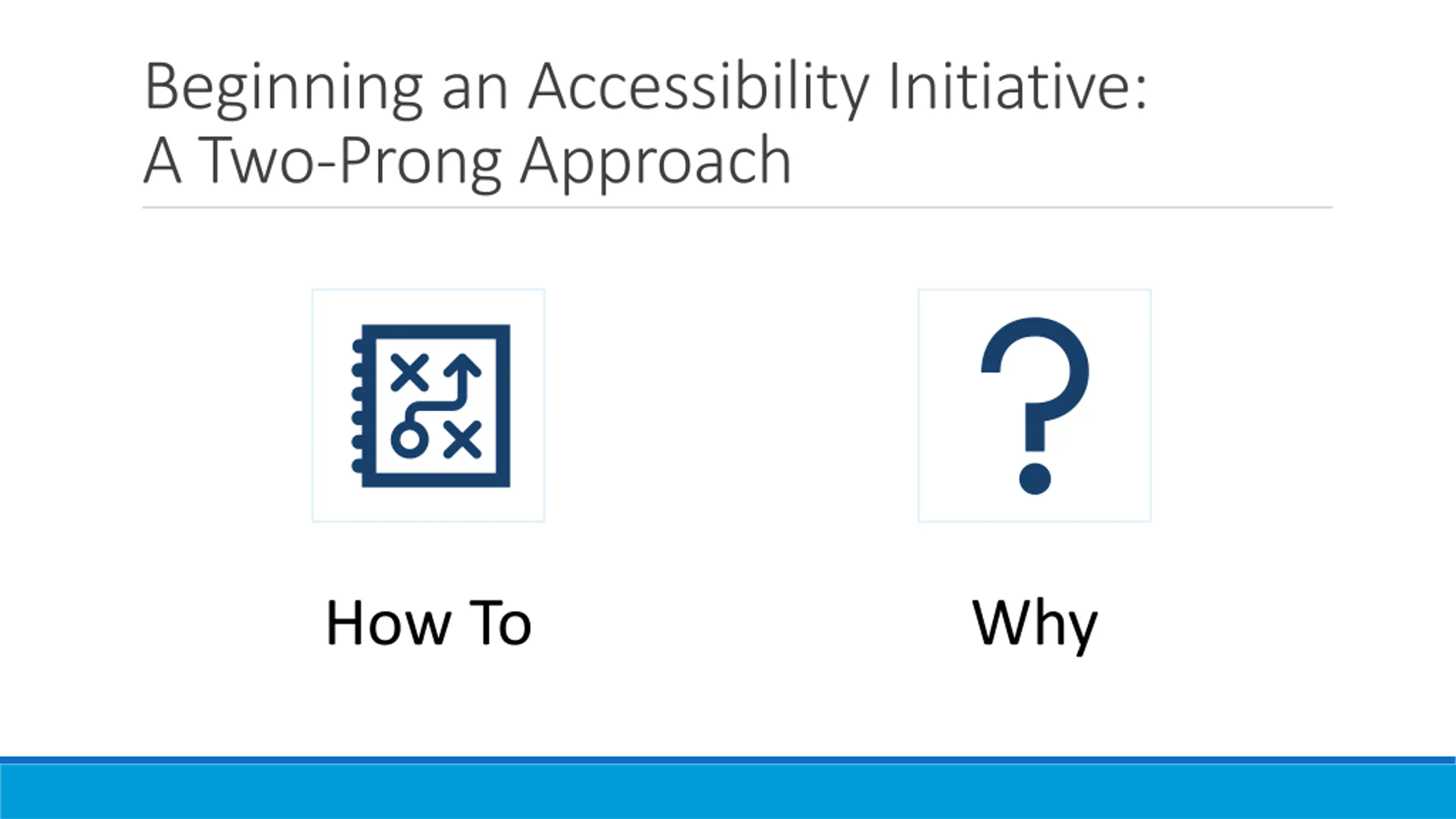 Beginning an Accessibility Initiative:
A Two-Prong Approach

How To

Why